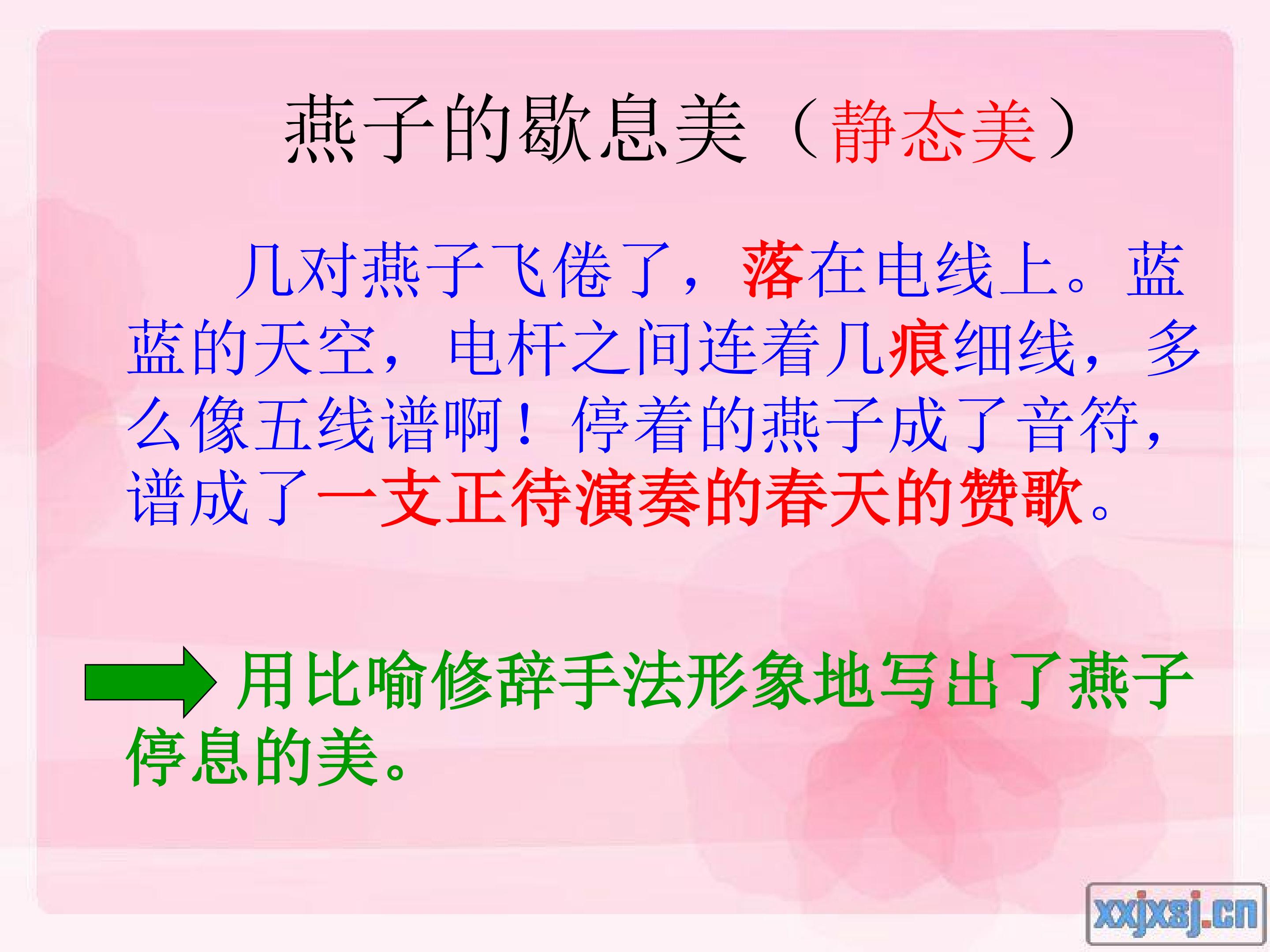 燕子的歇息美（静态美）

几对燕子飞倦了，落在电线上。蓝蓝的天空，电杆之间连着几痕细线，多么像五线谱啊！停着的燕子成了音符，谱成了一支正待演奏的春天的赞歌。

用比喻修辞手法形象地写出了燕子停息的美。

xxjxsj.cn